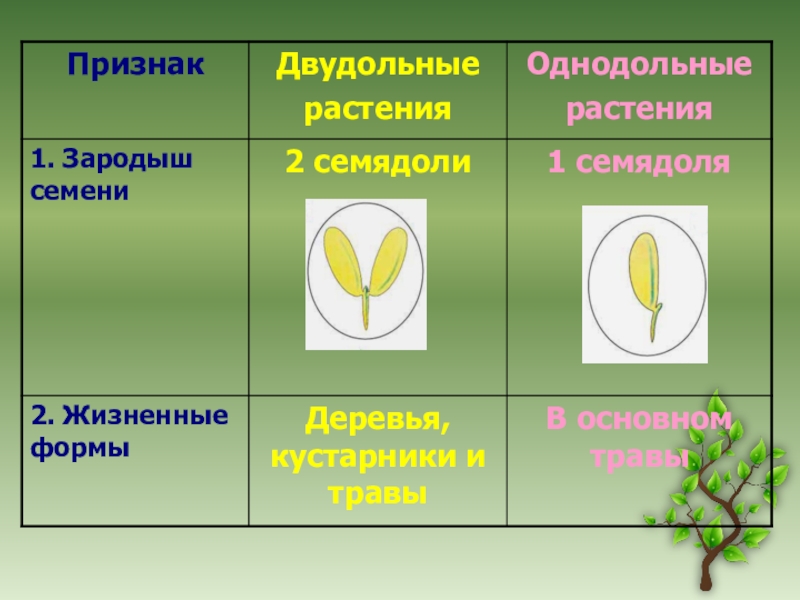 | Признак | Двудольные растения | Однодольные растения |
|---|---|---|
| 1. Зародыш семени | 2 семядоли | 1 семядоля |
| 2. Жизненные формы | Деревья, кустарники и травы | В основном травы |